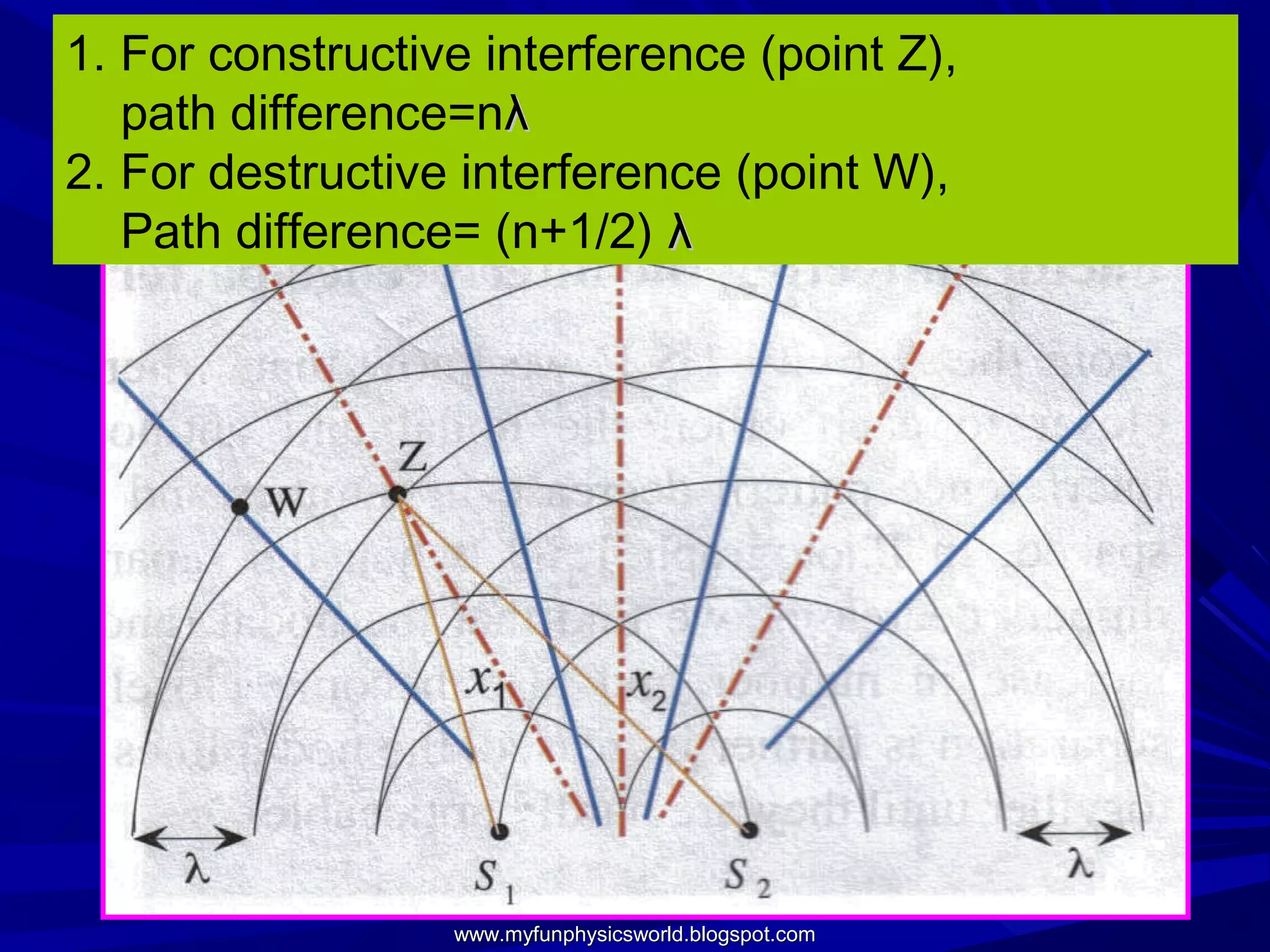 1. For constructive interference (point Z), path difference=nλ
2. For destructive interference (point W), Path difference= (n+1/2) λ

Z
W
$x_1$
$x_2$
λ
$S_1$
$S_2$
λ

www.myfunphysicsworld.blogspot.com